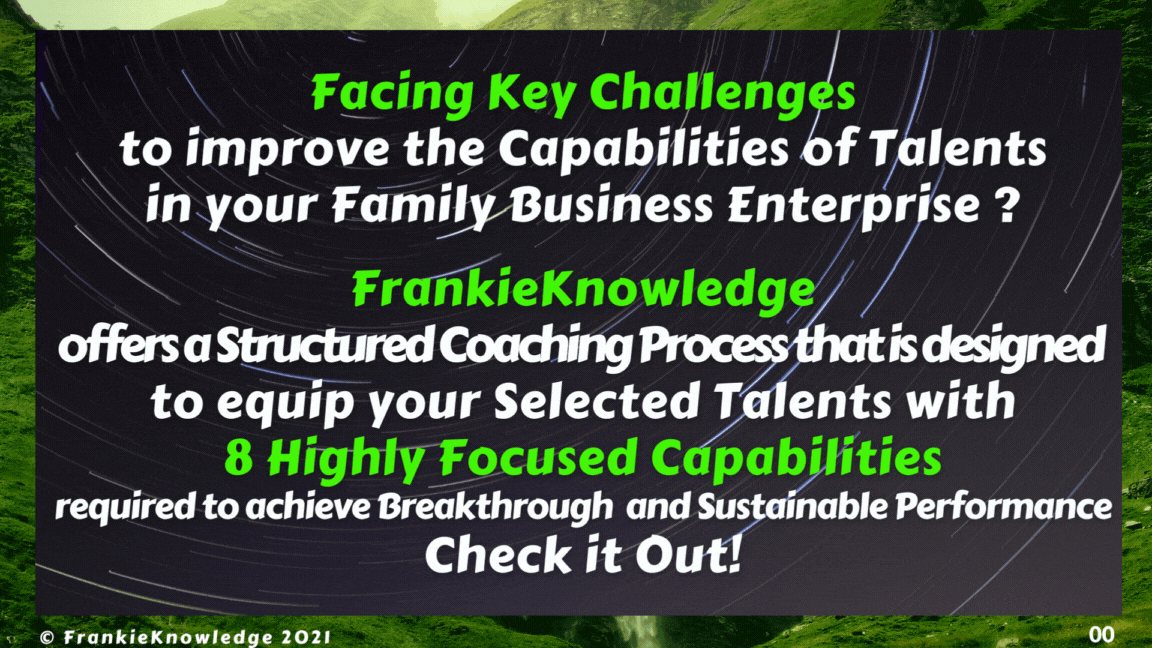 Facing Key Challenges
to improve the Capabilities of Talents in your Family Business Enterprise ?

FrankieKnowledge
offers a Structured Coaching Process that is designed to equip your Selected Talents with
8 Highly Focused Capabilities
required to achieve Breakthrough and Sustainable Performance
Check it Out!

© FrankieKnowledge 2021

00